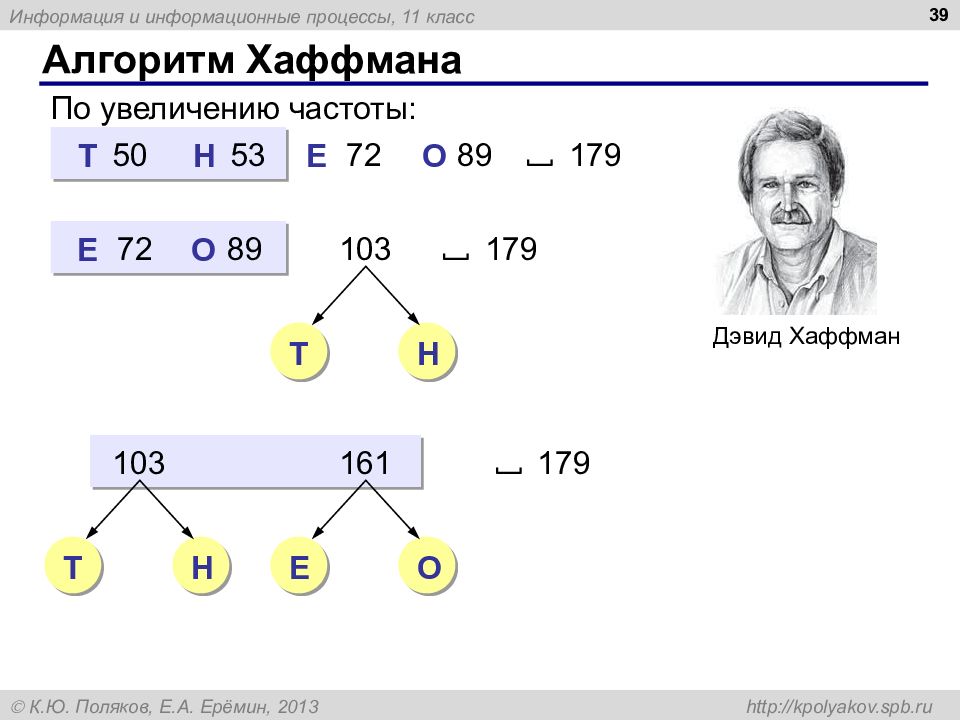 Информация и информационные процессы, 11 класс

39

Алгоритм Хаффмана

По увеличению частоты:

Т 50 Н 53 Е 72 О 89 ␣ 179

Е 72 О 89 103 ␣ 179

Т Н

Дэвид Хаффман

103 161 ␣ 179

Т Н Е О

© К.Ю. Поляков, Е.А. Ерёмин, 2013

http://kpolyakov.spb.ru